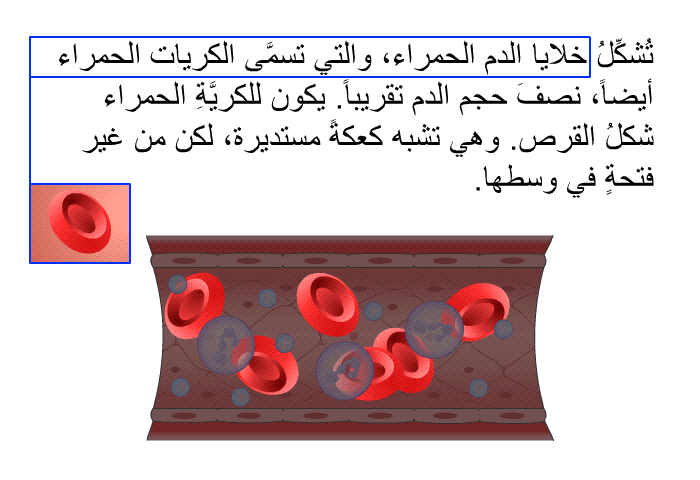 تُشكِّلُ خلايا الدم الحمراء، والتي تسمَّى الكريات الحمراء أيضاً، نصفَ حجم الدم تقريباً. يكون للكريَّةِ الحمراء شكلُ القرص. وهي تشبه كعكةً مستديرة، لكن من غير فتحةٍ في وسطها.